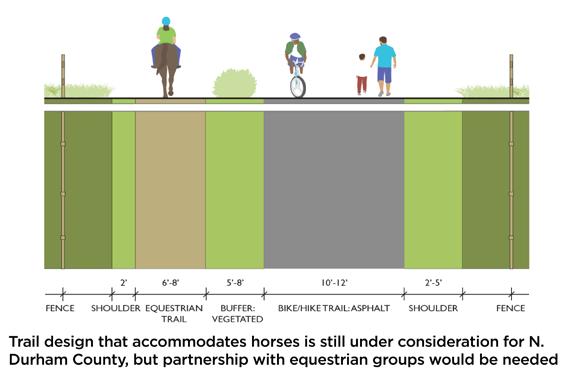 2'
6'-8'
5'-8'
10'-12'
2'-5'

FENCE
SHOULDER
EQUESTRIAN TRAIL
BUFFER: VEGETATED
BIKE/HIKE TRAIL: ASPHALT
SHOULDER
FENCE

Trail design that accommodates horses is still under consideration for N. Durham County, but partnership with equestrian groups would be needed